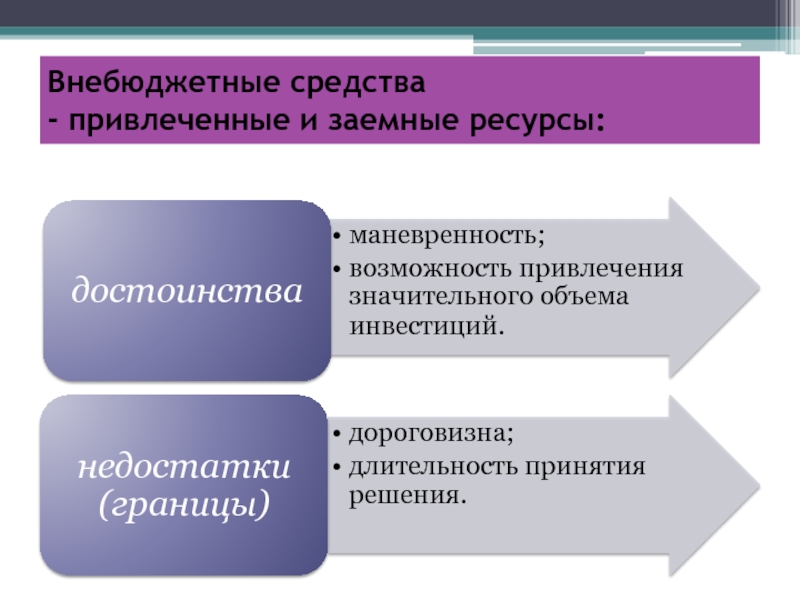 Внебюджетные средства
- привлеченные и заемные ресурсы:

достоинства

• маневренность;
• возможность привлечения значительного объема инвестиций.

недостатки (границы)

• дороговизна;
• длительность принятия решения.